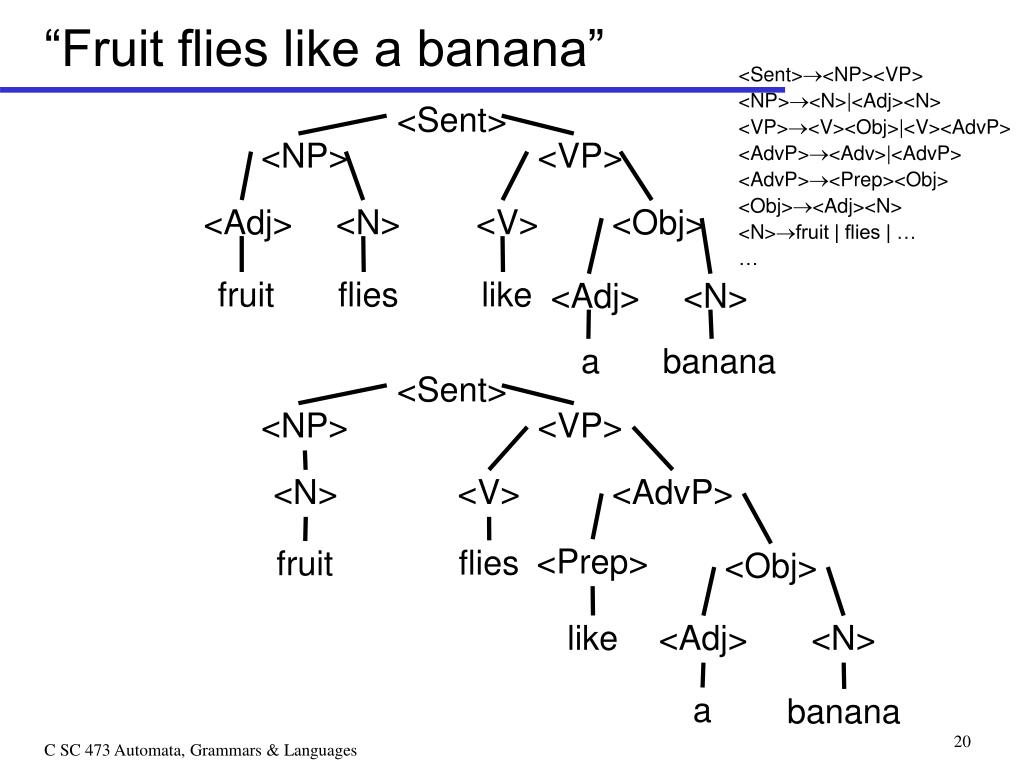 “Fruit flies like a banana”

<Sent>→<NP><VP>
<NP>→<N>|<Adj><N>
<VP>→<V><Obj>|<V><AdvP>
<AdvP>→<Adv>|<AdvP>
<AdvP>→<Prep><Obj>
<Obj>→<Adj><N>
<N>→fruit | flies | …
…

<Sent>
<NP> <VP>
<Adj> <N> <V> <Obj>
fruit flies like <Adj> <N>
a banana

<Sent>
<NP> <VP>
<N> <V> <AdvP>
fruit flies <Prep> <Obj>
like <Adj> <N>
a banana

C SC 473 Automata, Grammars & Languages

20